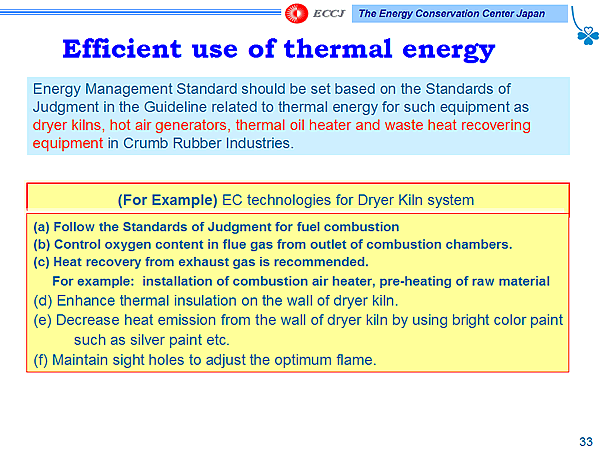 ECCJ The Energy Conservation Center Japan

Efficient use of thermal energy

Energy Management Standard should be set based on the Standards of Judgment in the Guideline related to thermal energy for such equipment as dryer kilns, hot air generators, thermal oil heater and waste heat recovering equipment in Crumb Rubber Industries.

(For Example) EC technologies for Dryer Kiln system

(a) Follow the Standards of Judgment for fuel combustion
(b) Control oxygen content in flue gas from outlet of combustion chambers.
(c) Heat recovery from exhaust gas is recommended.
For example: installation of combustion air heater, pre-heating of raw material
(d) Enhance thermal insulation on the wall of dryer kiln.
(e) Decrease heat emission from the wall of dryer kiln by using bright color paint such as silver paint etc.
(f) Maintain sight holes to adjust the optimum flame.

33